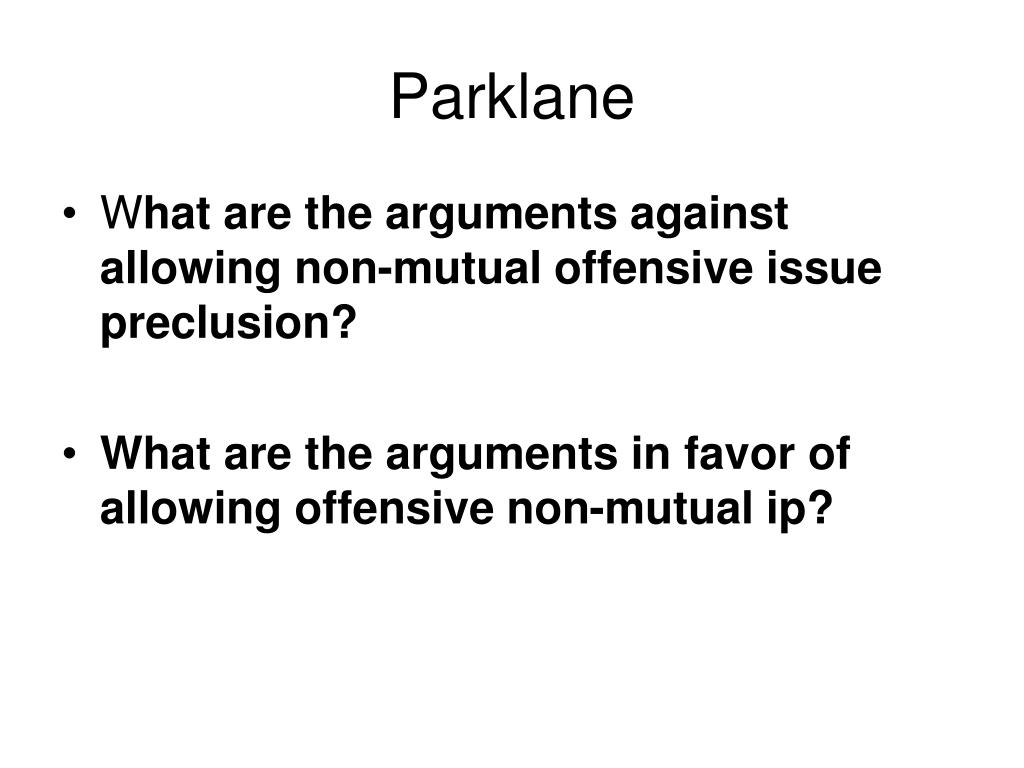 Parklane

• What are the arguments against allowing non-mutual offensive issue preclusion?

• What are the arguments in favor of allowing offensive non-mutual ip?